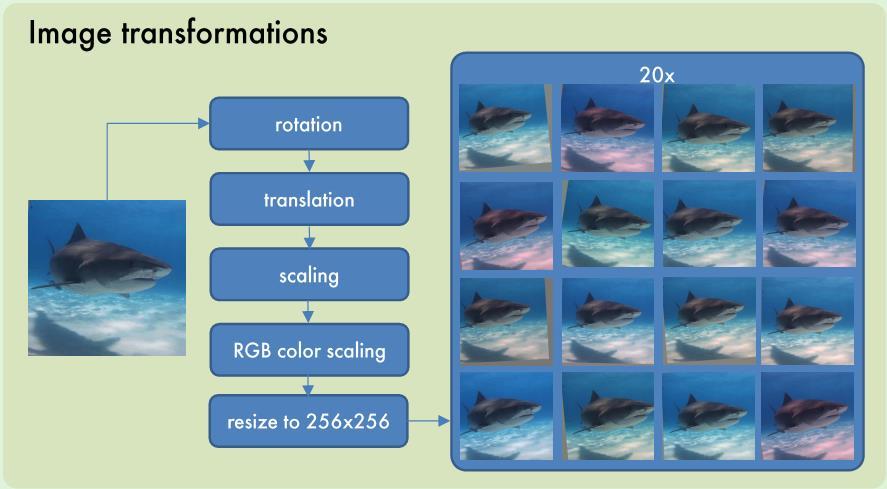 Image transformations

rotation

translation

scaling

RGB color scaling

resize to 256x256

20x